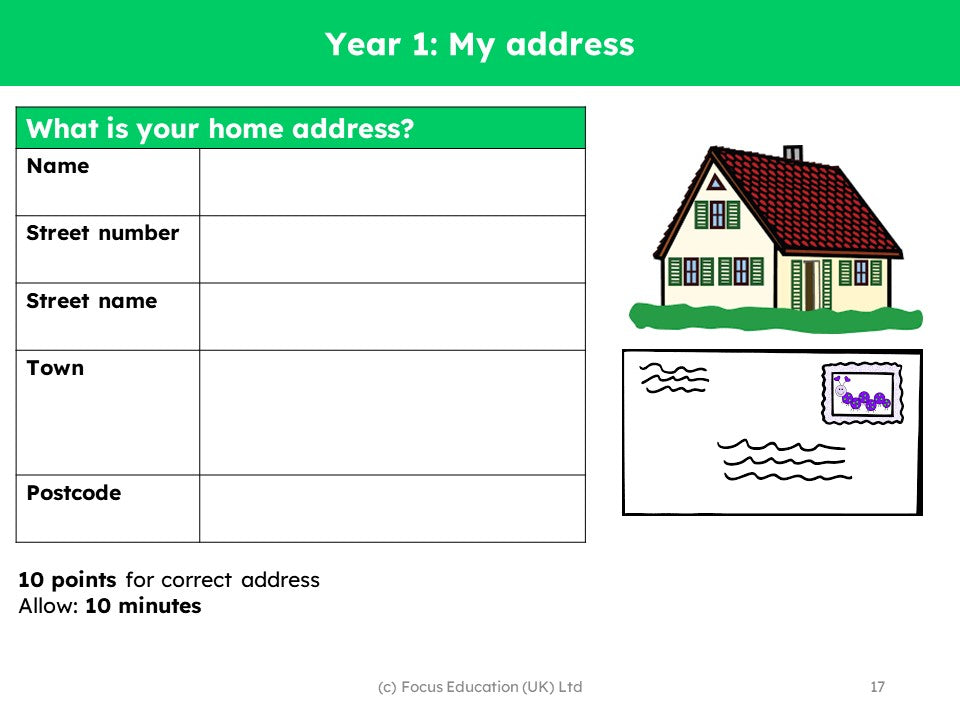 Year 1: My address

| What is your home address? | |
|---|---|
| Name | |
| Street number | |
| Street name | |
| Town | |
| Postcode | |

10 points for correct address
Allow: 10 minutes

(c) Focus Education (UK) Ltd

17